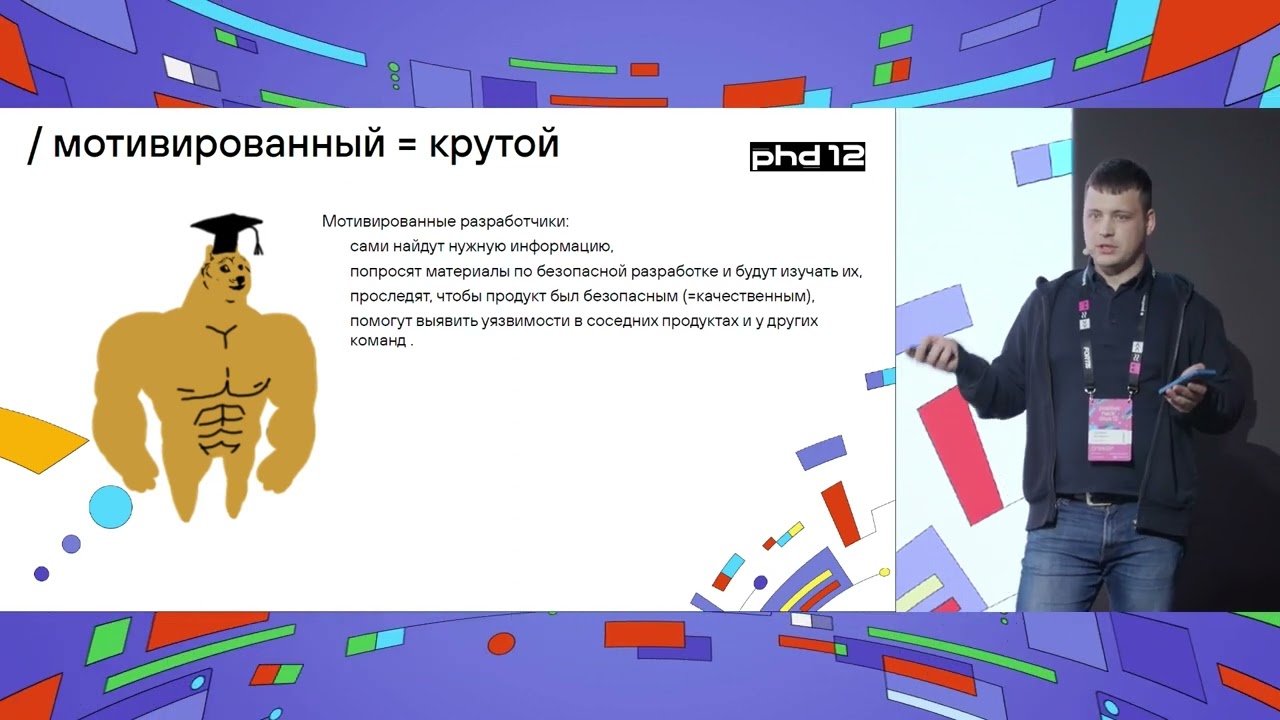 / мотивированный = крутой

phd 12

Мотивированные разработчики:

сами найдут нужную информацию,

попросят материалы по безопасной разработке и будут изучать их,

проследят, чтобы продукт был безопасным (=качественным),

помогут выявить уязвимости в соседних продуктах и у других команд .